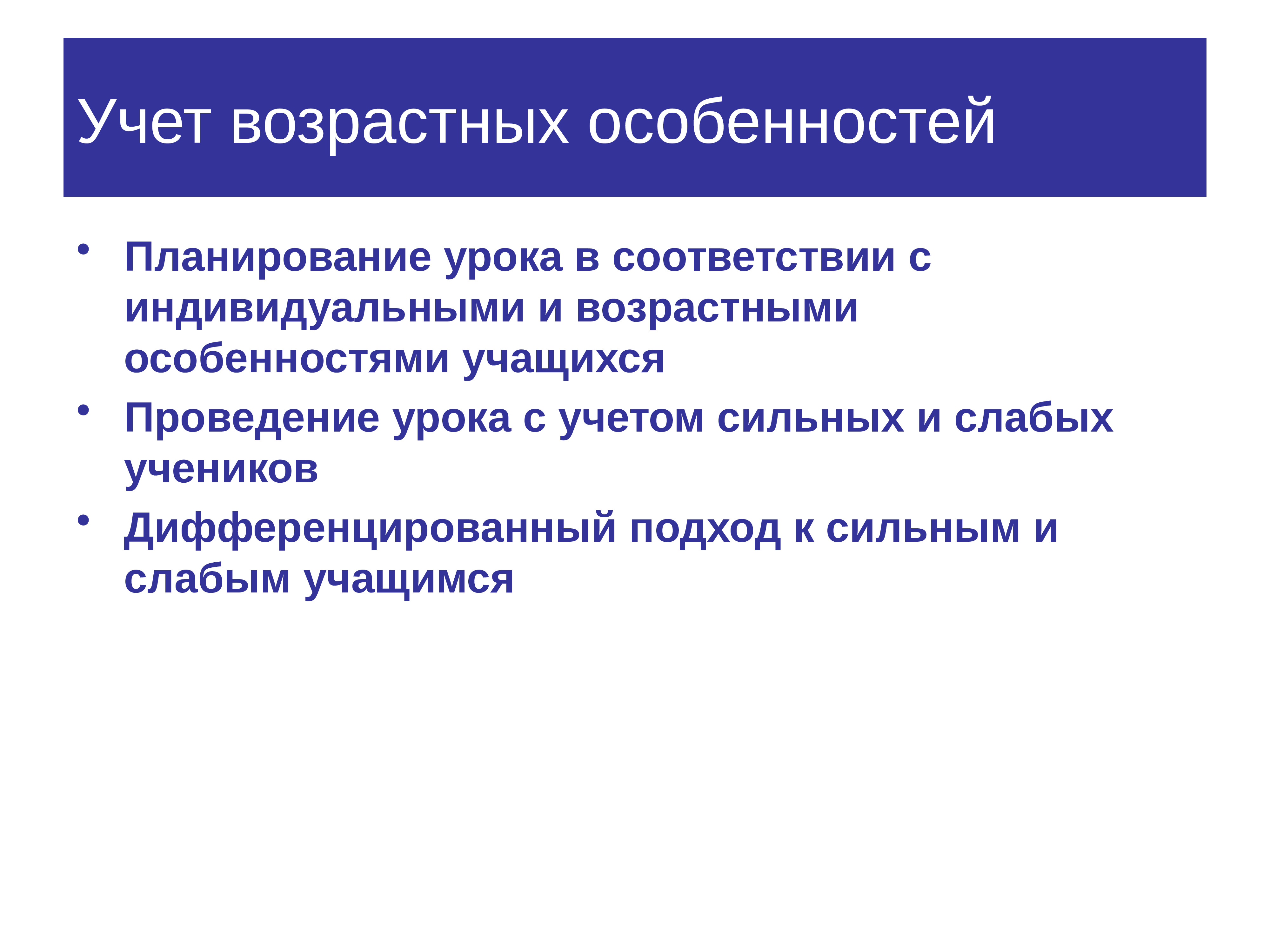 Учет возрастных особенностей

• Планирование урока в соответствии с индивидуальными и возрастными особенностями учащихся
• Проведение урока с учетом сильных и слабых учеников
• Дифференцированный подход к сильным и слабым учащимся